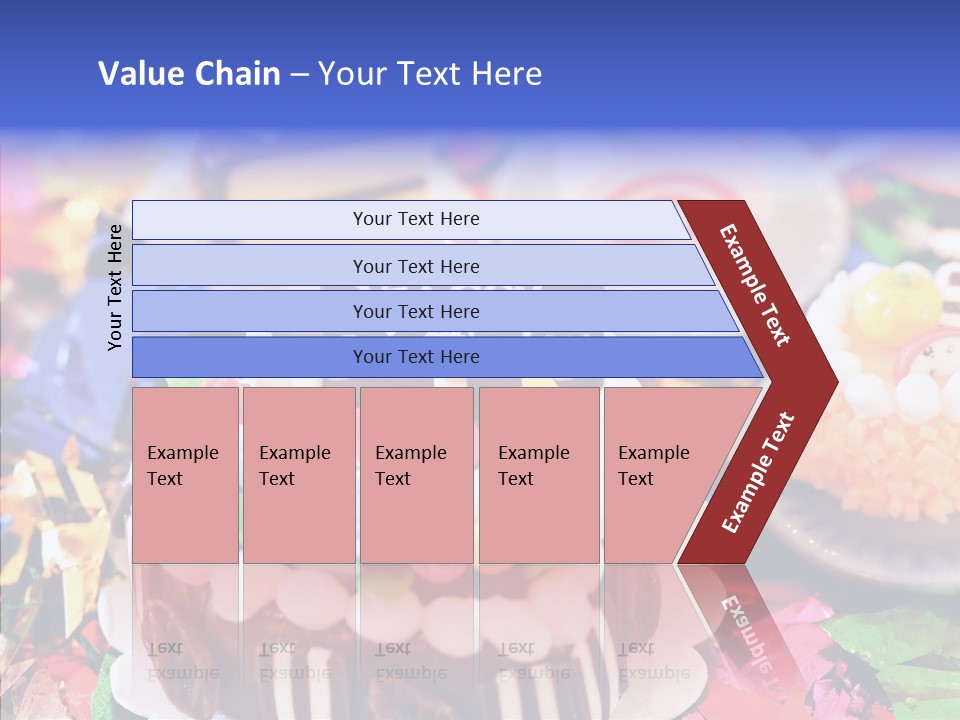 Value Chain – Your Text Here

Your Text Here

Your Text Here

Your Text Here

Your Text Here

Your Text Here

Example Text

Example Text

Example Text

Example Text

Example Text

Example Text

Example Text